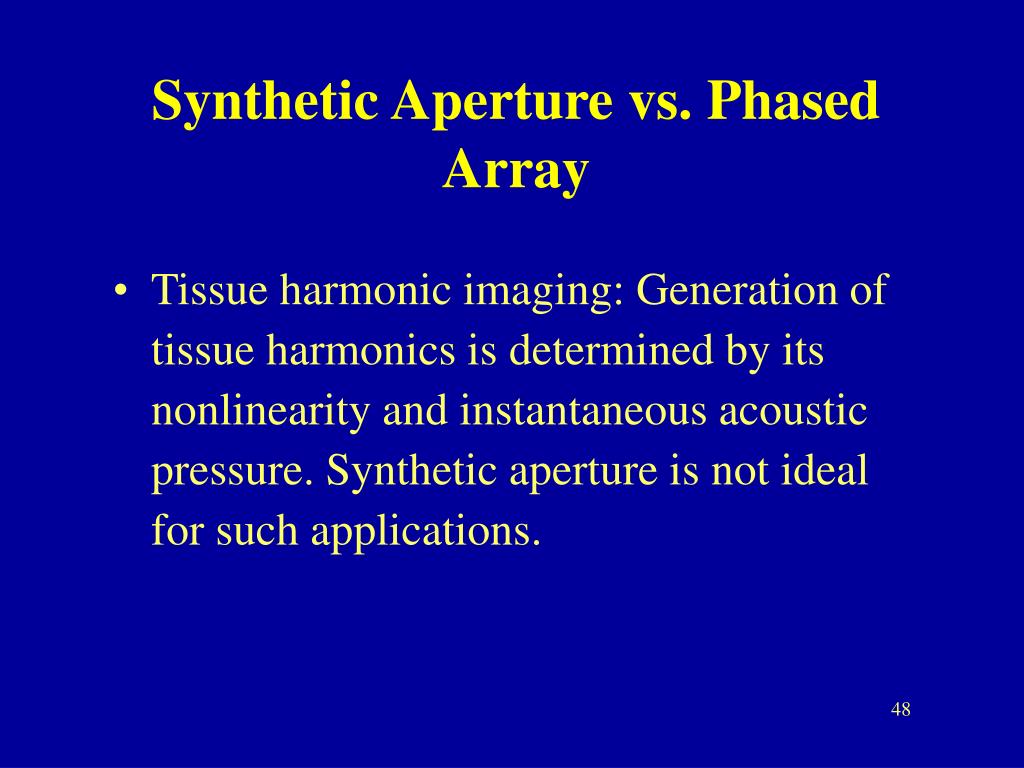 Synthetic Aperture vs. Phased Array

• Tissue harmonic imaging: Generation of tissue harmonics is determined by its nonlinearity and instantaneous acoustic pressure. Synthetic aperture is not ideal for such applications.

48